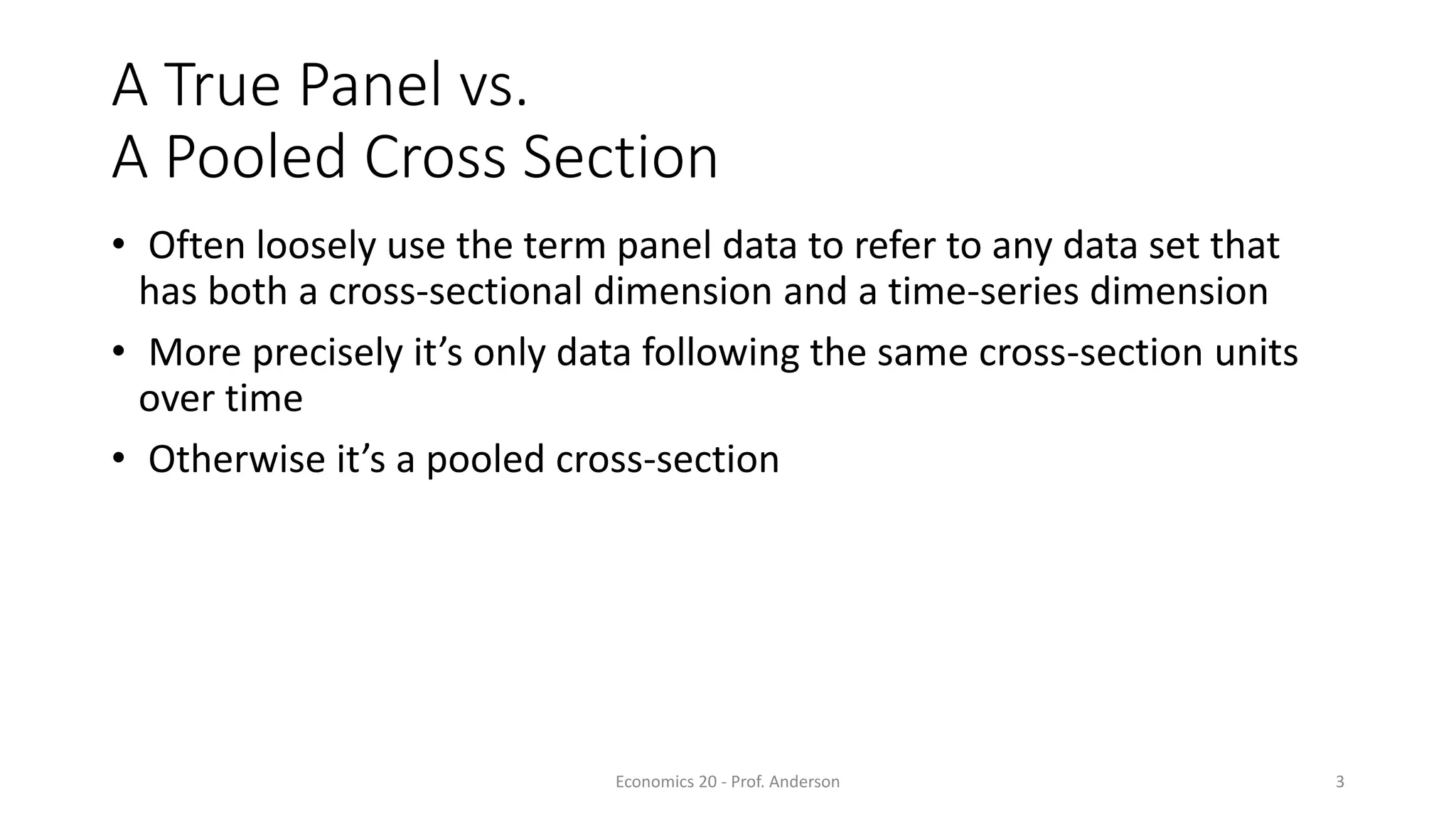 A True Panel vs.
A Pooled Cross Section

• Often loosely use the term panel data to refer to any data set that has both a cross-sectional dimension and a time-series dimension

• More precisely it’s only data following the same cross-section units over time

• Otherwise it’s a pooled cross-section

Economics 20 - Prof. Anderson

3